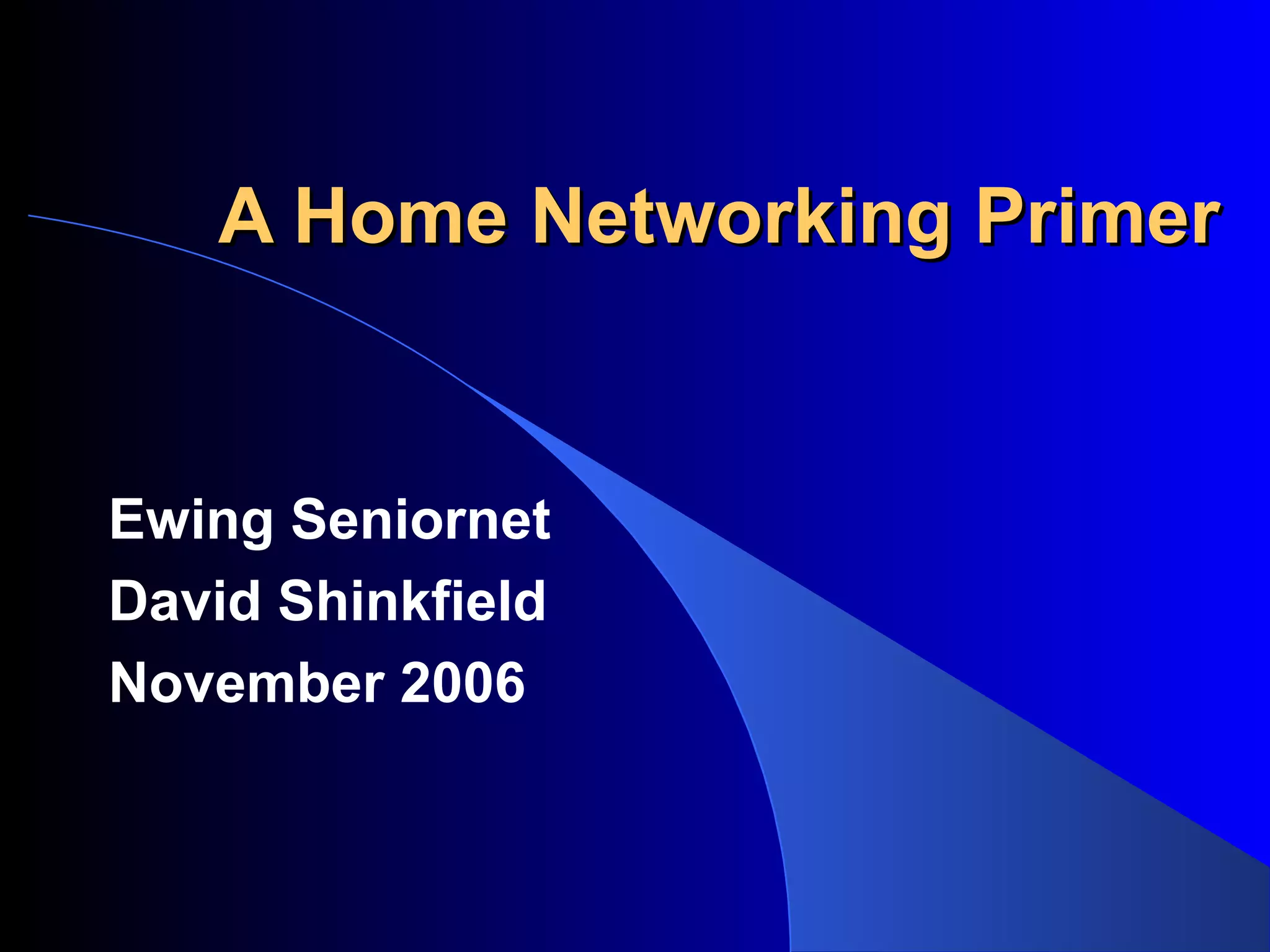 A Home Networking Primer

Ewing Seniornet
David Shinkfield
November 2006